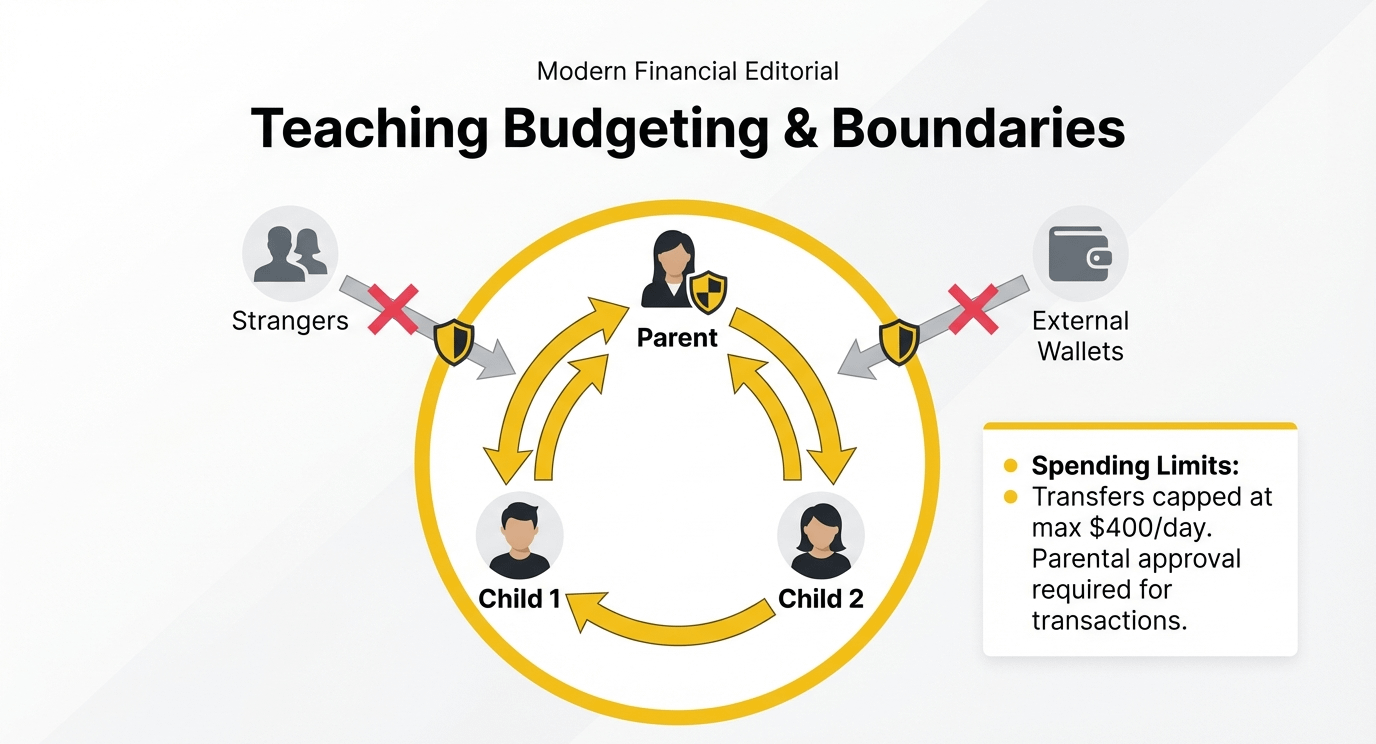 Modern Financial Editorial

Teaching Budgeting & Boundaries

Strangers

Parent

External Wallets

Child 1

Child 2

- Spending Limits:
- Transfers capped at max \$400/day. Parental approval required for transactions.